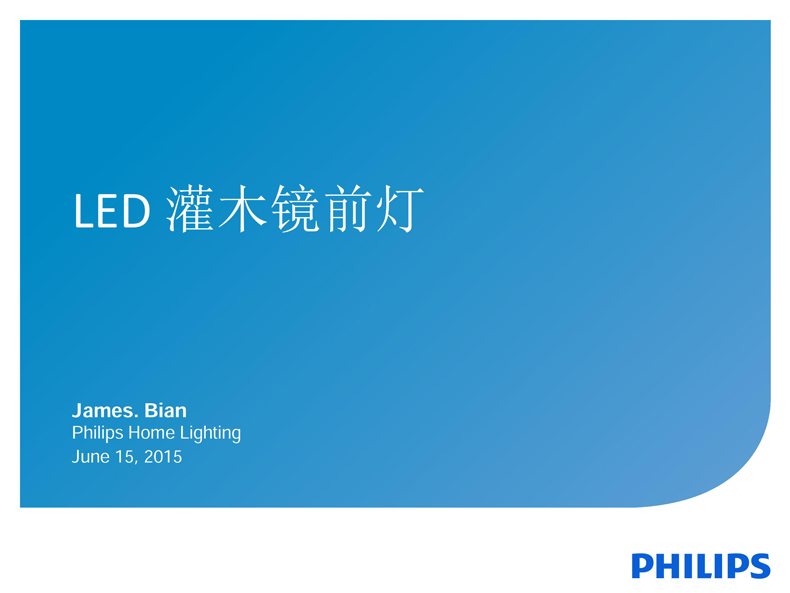 LED 灌木镜前灯

James. Bian
Philips Home Lighting
June 15, 2015

PHILIPS